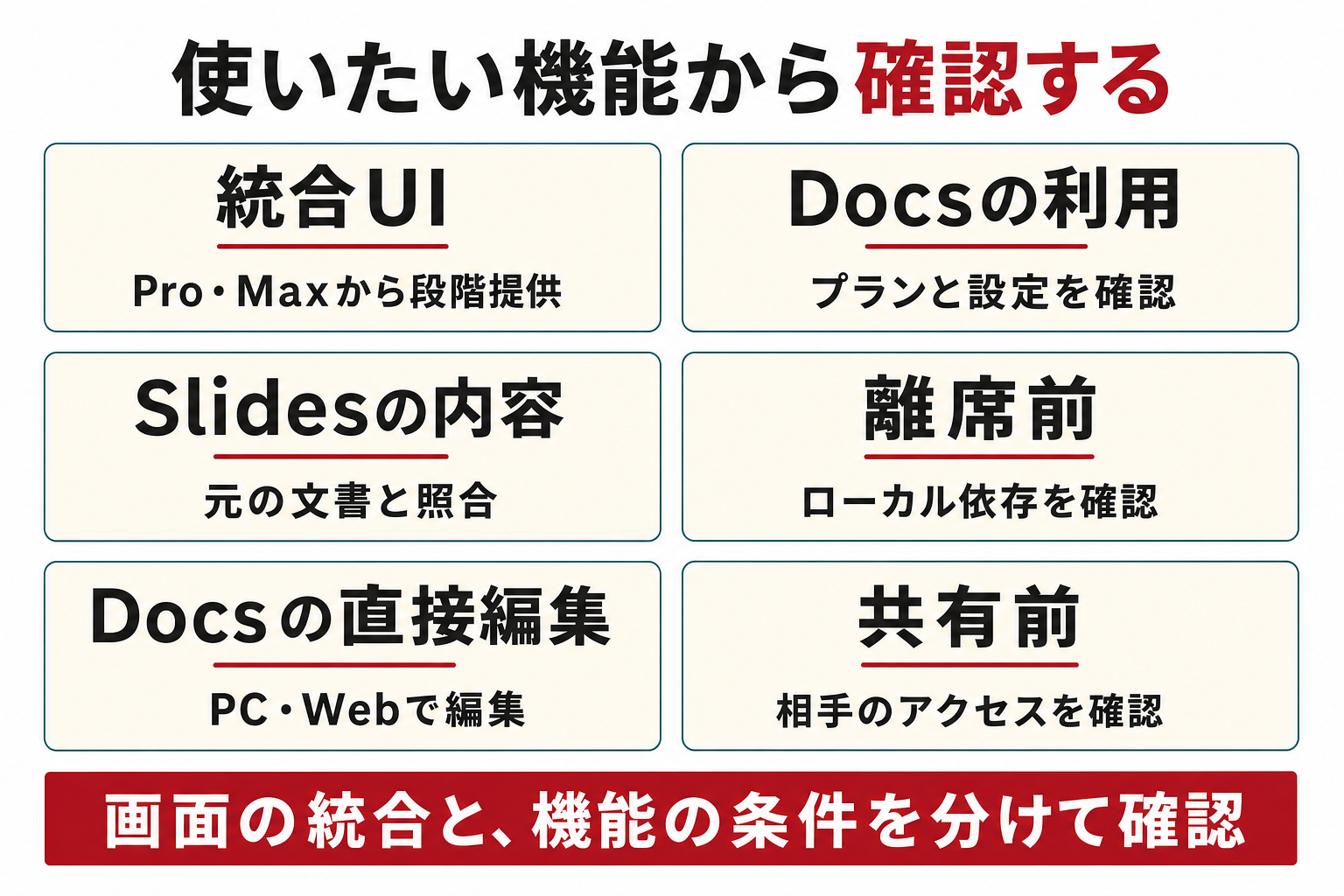 使いたい機能から確認する

統合UI

Pro・Maxから段階提供

Docsの利用

プランと設定を確認

Slidesの内容

元の文書と照合

離席前

ローカル依存を確認

Docsの直接編集

PC・Webで編集

共有前

相手のアクセスを確認

画面の統合と、機能の条件を分けて確認